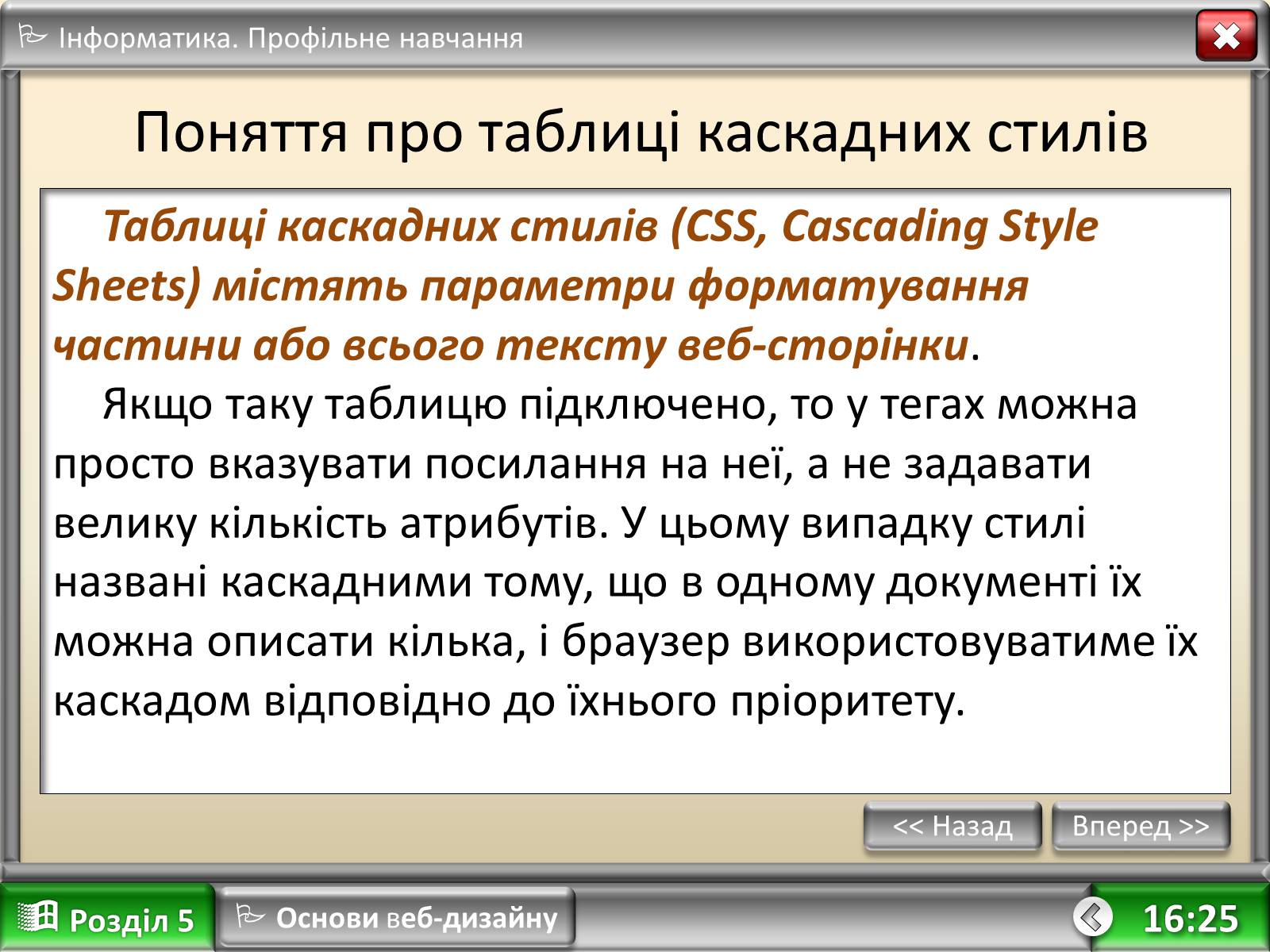 Інформатика. Профільне навчання

Поняття про таблиці каскадних стилів

Таблиці каскадних стилів (CSS, Cascading Style Sheets) містять параметри форматування частини або всього тексту веб-сторінки.

Якщо таку таблицю підключено, то у тегах можна просто вказувати посилання на неї, а не задавати велику кількість атрибутів. У цьому випадку стилі названі каскадними тому, що в одному документі їх можна описати кілька, і браузер використовуватиме їх каскадом відповідно до їхнього пріоритету.

<< Назад

Вперед >>

Розділ 5

Основи веб-дизайну

16:25